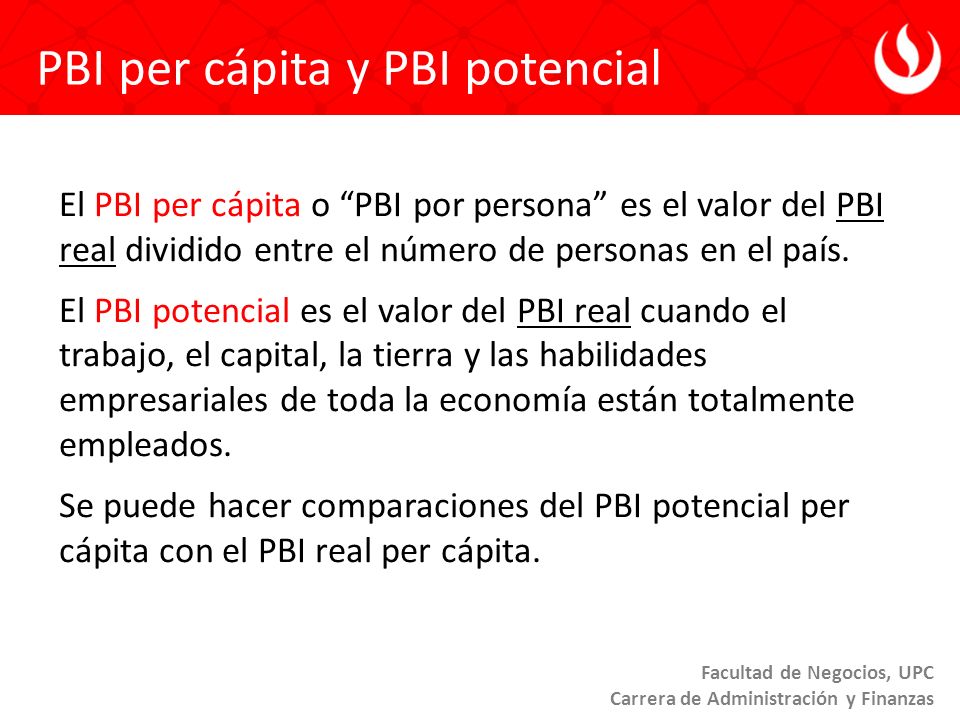 PBI per cápita y PBI potencial

El PBI per cápita o “PBI por persona” es el valor del PBI real dividido entre el número de personas en el país.

El PBI potencial es el valor del PBI real cuando el trabajo, el capital, la tierra y las habilidades empresariales de toda la economía están totalmente empleados.

Se puede hacer comparaciones del PBI potencial per cápita con el PBI real per cápita.

Facultad de Negocios, UPC
Carrera de Administración y Finanzas